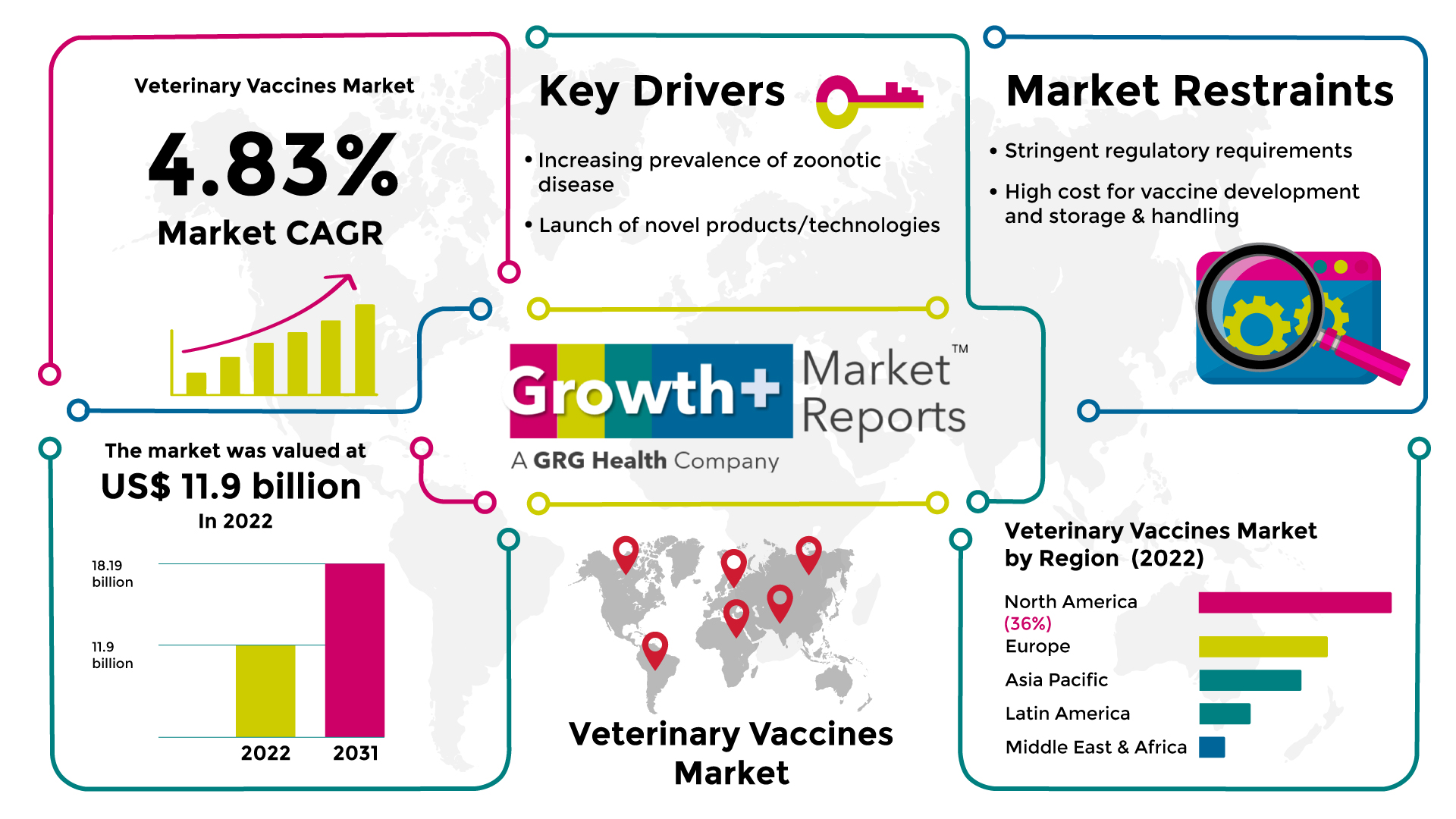 Veterinary Vaccines Market

4.83%

Market CAGR

Key Drivers

• Increasing prevalence of zoonotic disease

• Launch of novel products/technologies

Market Restraints

• Stringent regulatory requirements

• High cost for vaccine development and storage & handling

Growth+ Market Reports™

A GRG Health Company

The market was valued at

US$ 11.9 billion

In 2022

18.19 billion

11.9 billion

2022

2031

Veterinary Vaccines Market

Veterinary Vaccines Market by Region (2022)

North America (36%)

Europe

Asia Pacific

Latin America

Middle East & Africa